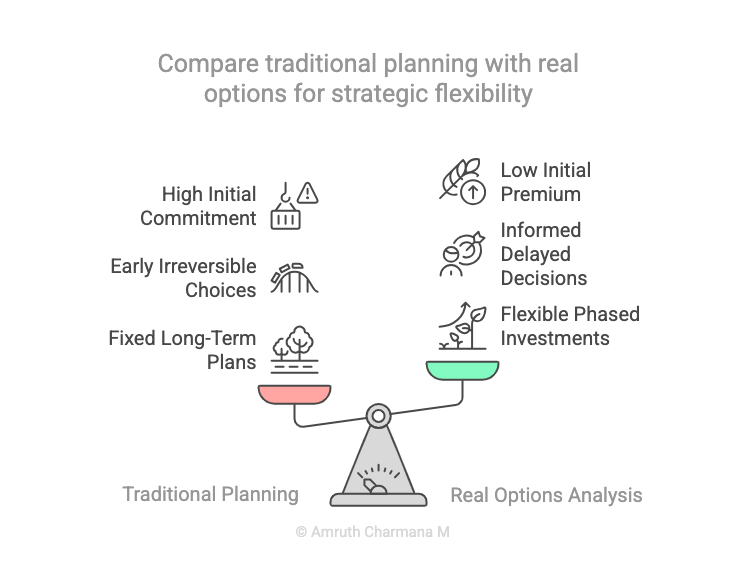 Compare traditional planning with real options for strategic flexibility

High Initial Commitment

Early Irreversible Choices

Fixed Long-Term Plans

Low Initial Premium

Informed Delayed Decisions

Flexible Phased Investments

Traditional Planning

Real Options Analysis

© Amruth Charmana M